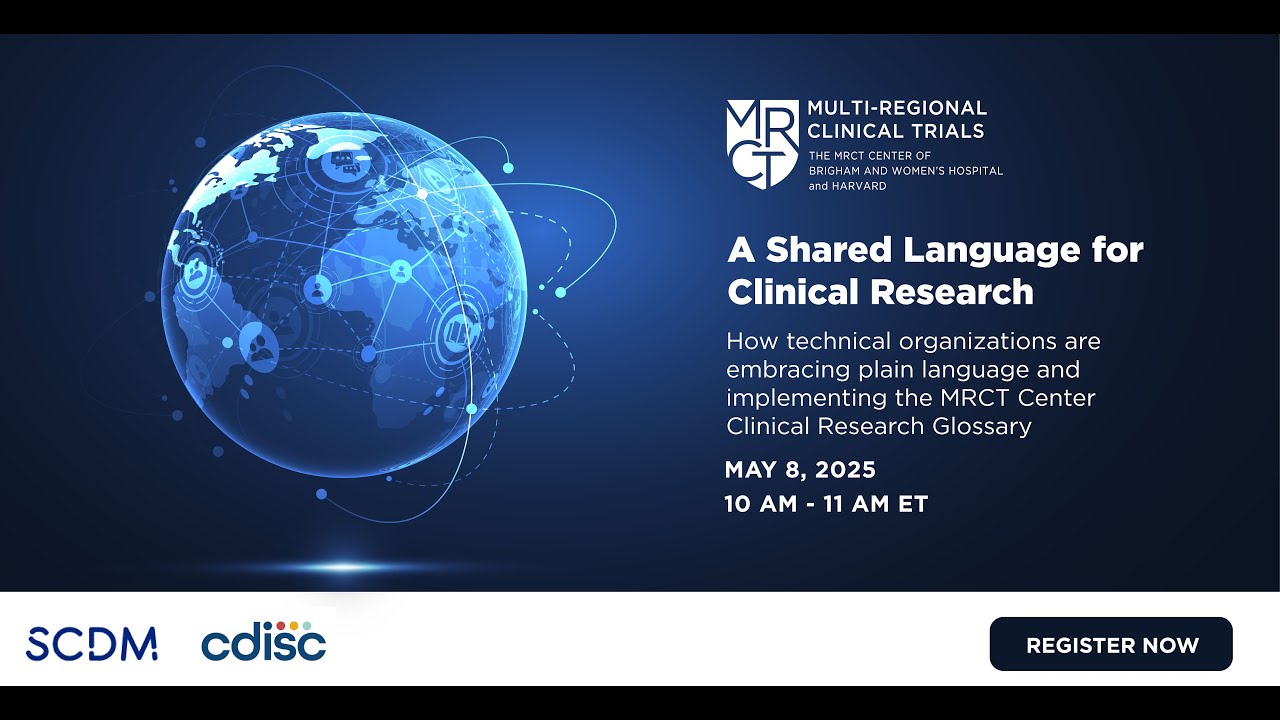 MRCT MULTI-REGIONAL CLINICAL TRIALS
THE MRCT CENTER OF BRIGHAM AND WOMEN'S HOSPITAL and HARVARD

A Shared Language for Clinical Research

How technical organizations are embracing plain language and implementing the MRCT Center Clinical Research Glossary

MAY 8, 2025
10 AM - 11 AM ET

SCDM cdisc

REGISTER NOW